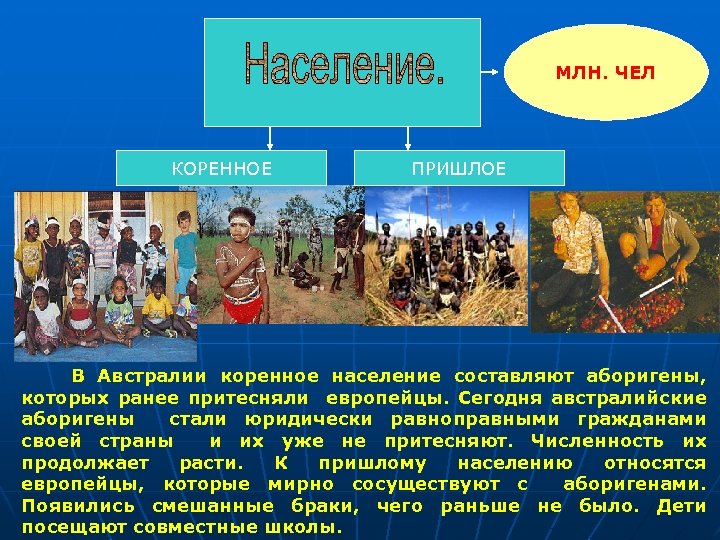 Население.

МЛН. ЧЕЛ

КОРЕННОЕ

ПРИШЛОЕ

В Австралии коренное население составляют аборигены, которых ранее притесняли европейцы. Сегодня австралийские аборигены стали юридически равноправными гражданами своей страны и их уже не притесняют. Численность их продолжает расти. К пришлому населению относятся европейцы, которые мирно сосуществуют с аборигенами. Появились смешанные браки, чего раньше не было. Дети посещают совместные школы.